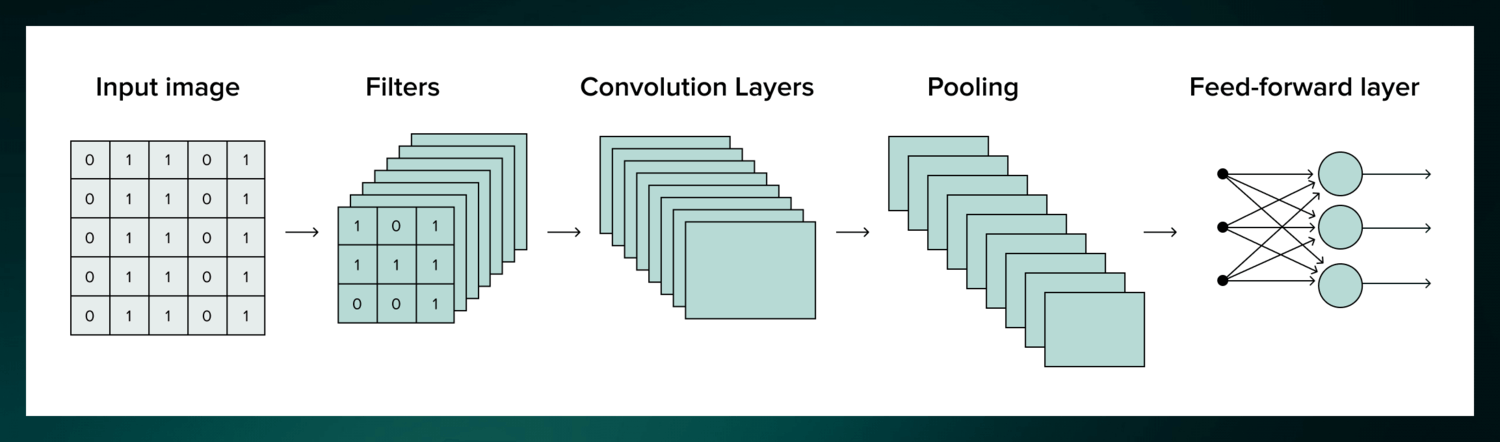 Input image

| 0 | 1 | 1 | 0 | 1 |
|---|---|---|---|---|
| 0 | 1 | 1 | 0 | 1 |
| 0 | 1 | 1 | 0 | 1 |
| 0 | 1 | 1 | 0 | 1 |
| 0 | 1 | 1 | 0 | 1 |

Filters

| 1 | 0 | 1 |
|---|---|---|
| 1 | 1 | 1 |
| 0 | 0 | 1 |

Convolution Layers

Pooling

Feed-forward layer